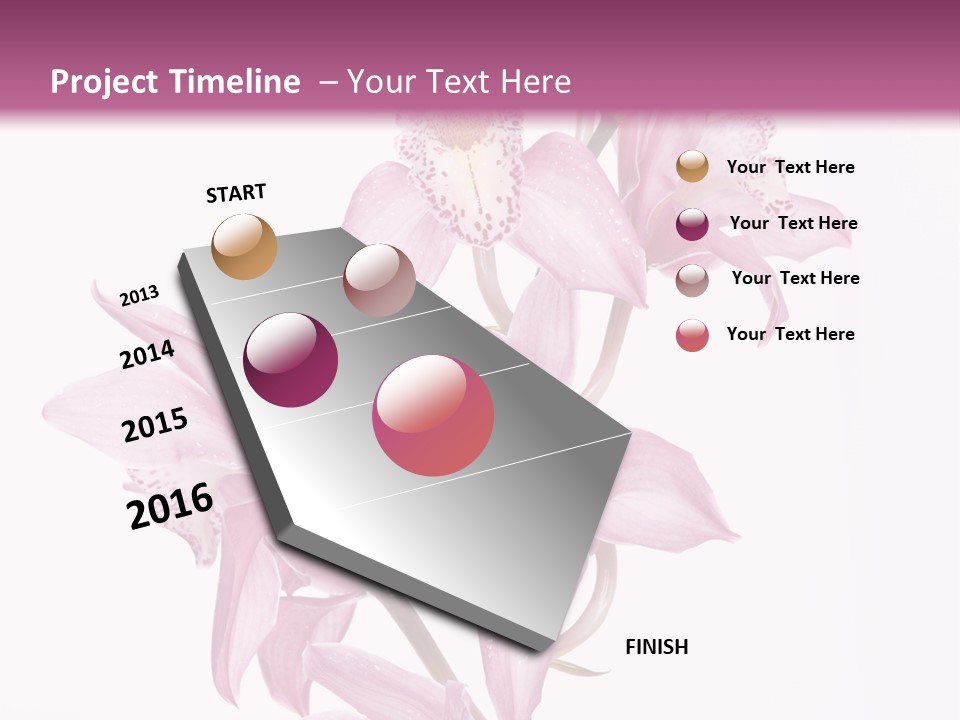 Project Timeline – Your Text Here

START

2013

2014

2015

2016

FINISH

Your Text Here

Your Text Here

Your Text Here

Your Text Here